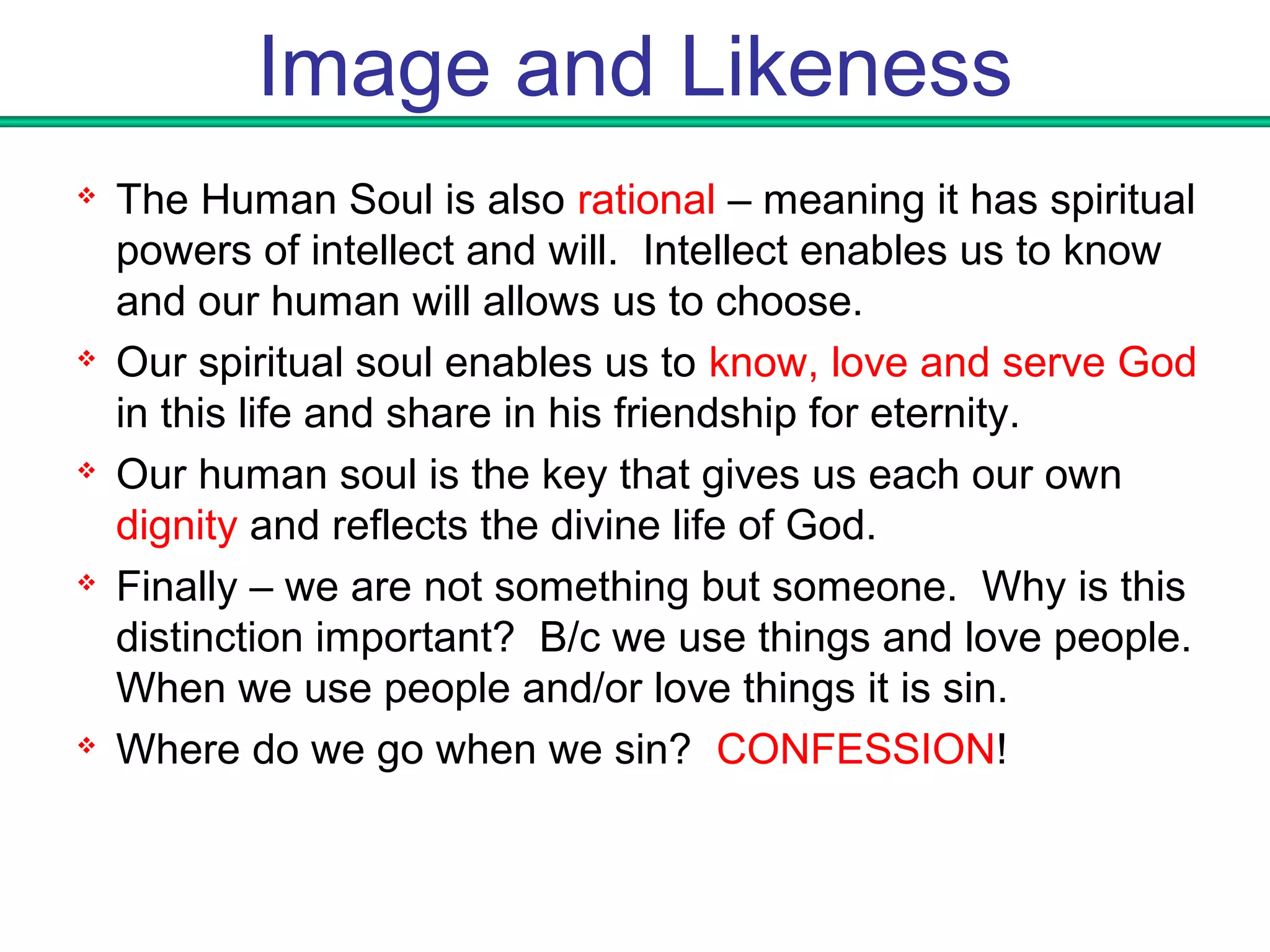 Image and Likeness

❖ The Human Soul is also rational – meaning it has spiritual powers of intellect and will. Intellect enables us to know and our human will allows us to choose.

❖ Our spiritual soul enables us to know, love and serve God in this life and share in his friendship for eternity.

❖ Our human soul is the key that gives us each our own dignity and reflects the divine life of God.

❖ Finally – we are not something but someone. Why is this distinction important? B/c we use things and love people. When we use people and/or love things it is sin.

❖ Where do we go when we sin? CONFESSION!